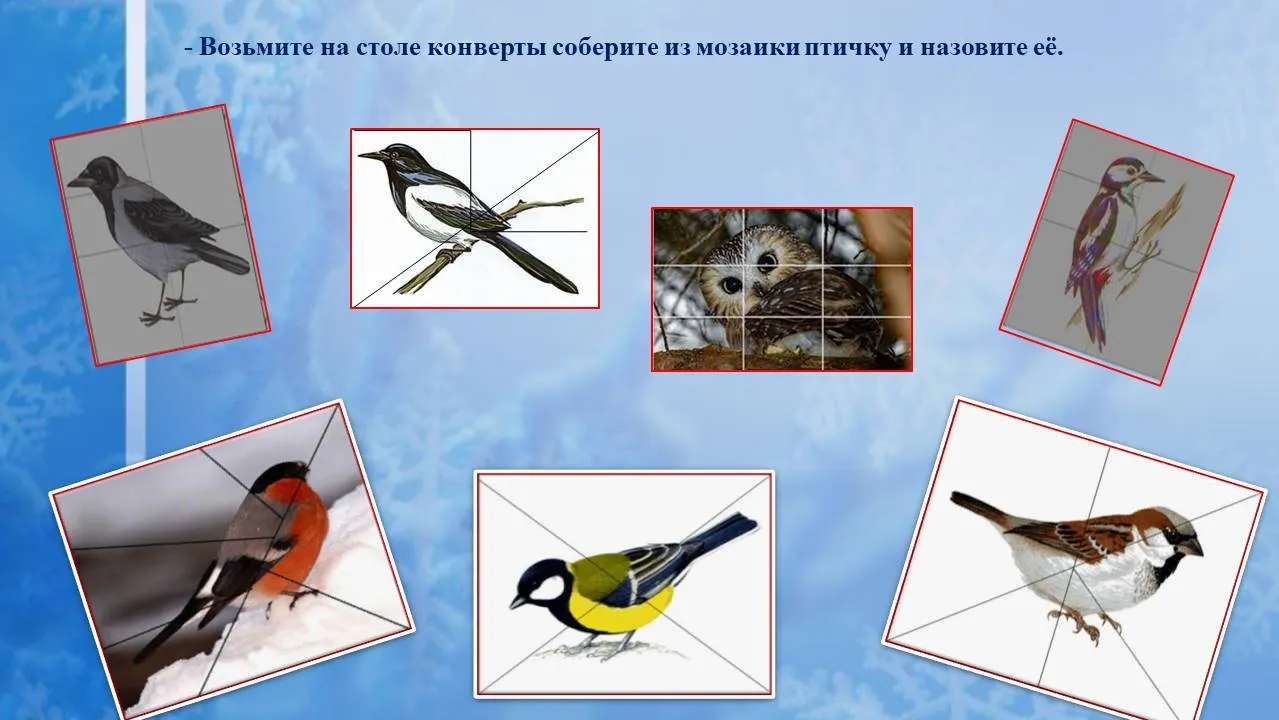 - Возьмите на столе конверты соберите из мозаики птичку и назовите её.